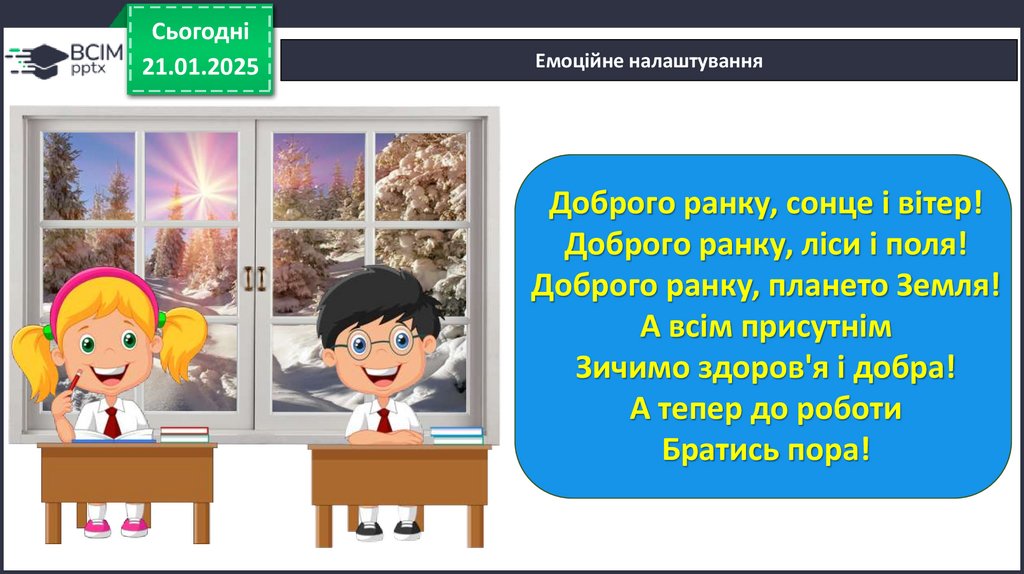 ВСІМ pptx

Сьогодні 21.01.2025

Емоційне налаштування

Доброго ранку, сонце і вітер!
Доброго ранку, ліси і поля!
Доброго ранку, плането Земля!
А всім присутнім
Зичимо здоров'я і добра!
А тепер до роботи
Братись пора!